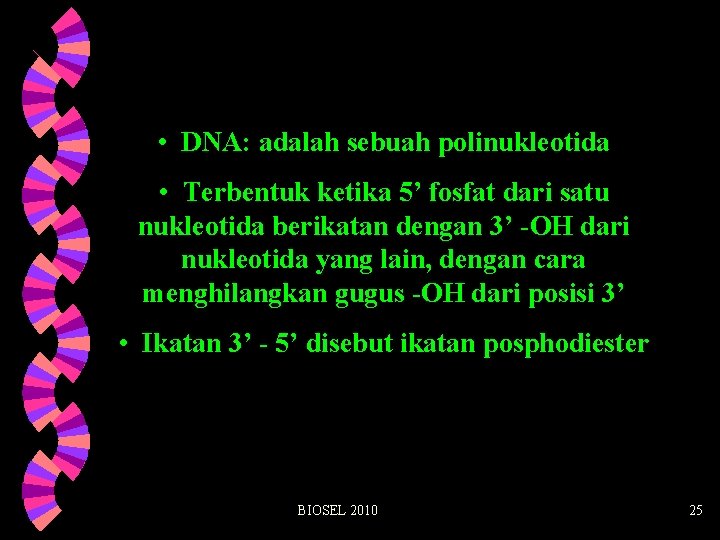 • DNA: adalah sebuah polinukleotida

• Terbentuk ketika 5’ fosfat dari satu nukleotida berikatan dengan 3’ -OH dari nukleotida yang lain, dengan cara menghilangkan gugus -OH dari posisi 3’

• Ikatan 3’ - 5’ disebut ikatan posphodiester

BIOSEL 2010

25